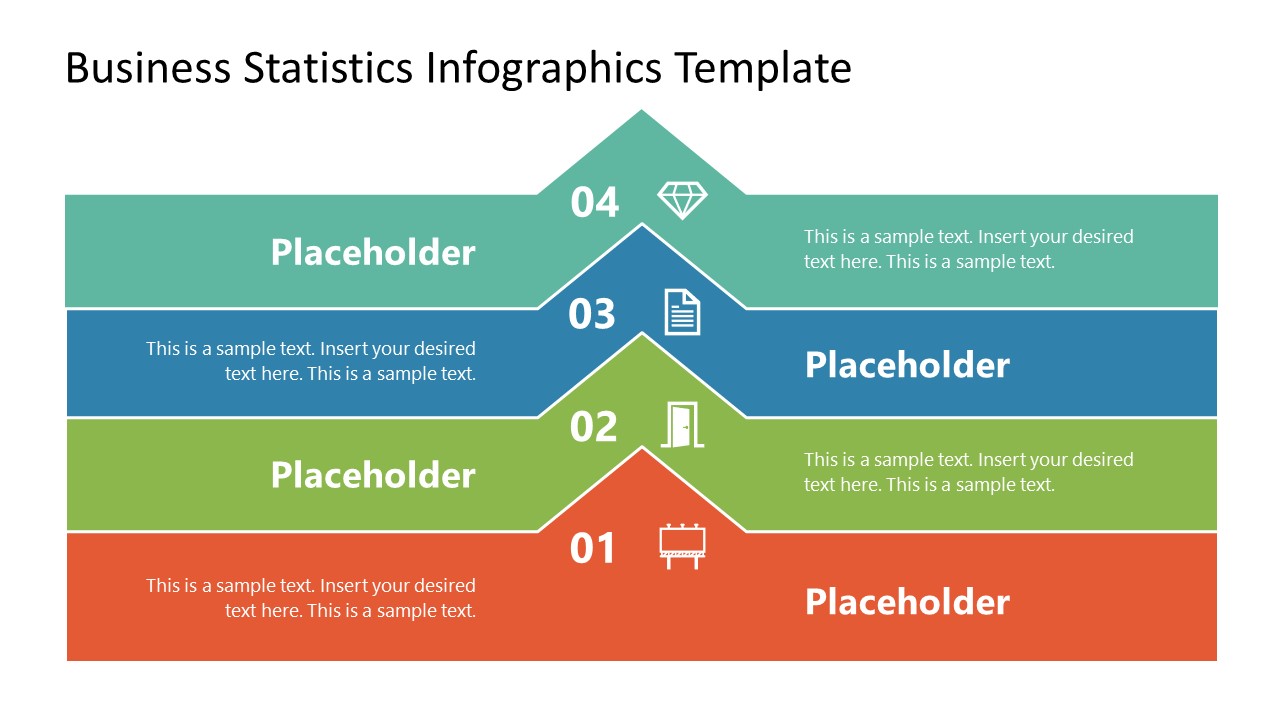 Business Statistics Infographics Template

04

Placeholder

This is a sample text. Insert your desired text here. This is a sample text.

03

This is a sample text. Insert your desired text here. This is a sample text.

Placeholder

02

Placeholder

This is a sample text. Insert your desired text here. This is a sample text.

01

This is a sample text. Insert your desired text here. This is a sample text.

Placeholder